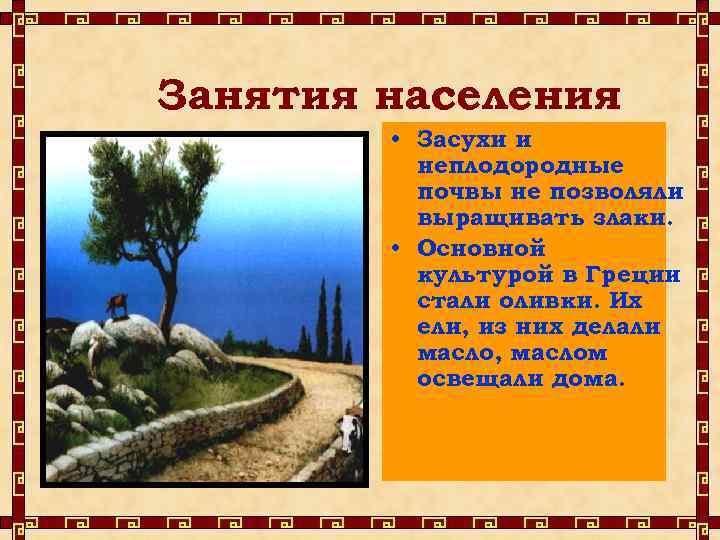 Занятия населения

• Засухи и неплодородные почвы не позволяли выращивать злаки.
• Основной культурой в Греции стали оливки. Их ели, из них делали масло, маслом освещали дома.